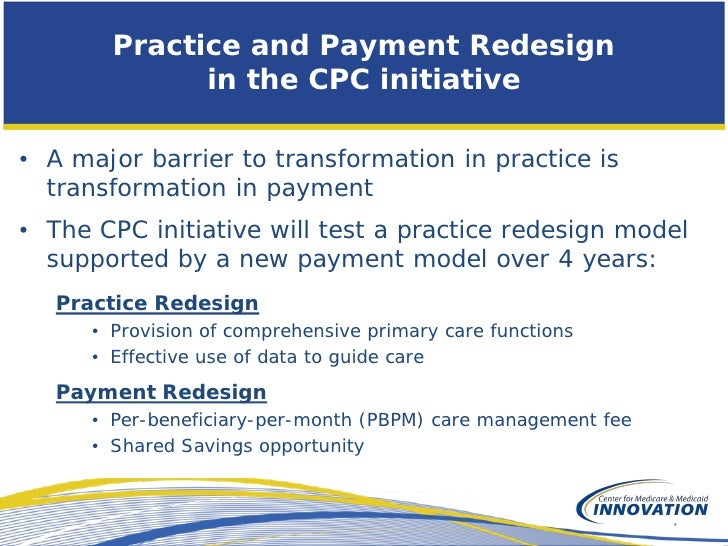 Practice and Payment Redesign in the CPC initiative

• A major barrier to transformation in practice is transformation in payment

• The CPC initiative will test a practice redesign model supported by a new payment model over 4 years:

Practice Redesign

• Provision of comprehensive primary care functions
• Effective use of data to guide care

Payment Redesign

• Per-beneficiary-per-month (PBPM) care management fee
• Shared Savings opportunity

Center for Medicare & Medicaid
INNOVATION